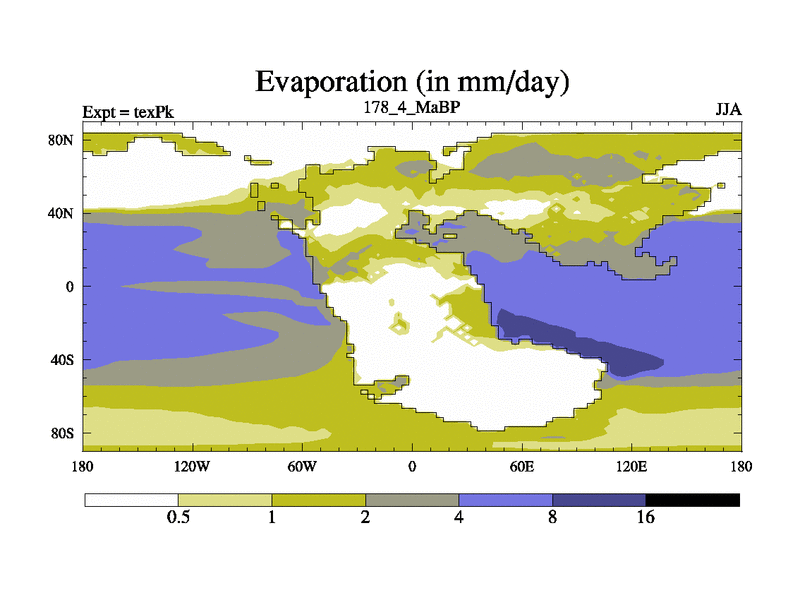 Evaporation (in mm/day)

Expt = texPk
178_4_MaBP
JJA

80N
40N
0
40S
80S

180
120W
60W
0
60E
120E
180

0.5
1
2
4
8
16